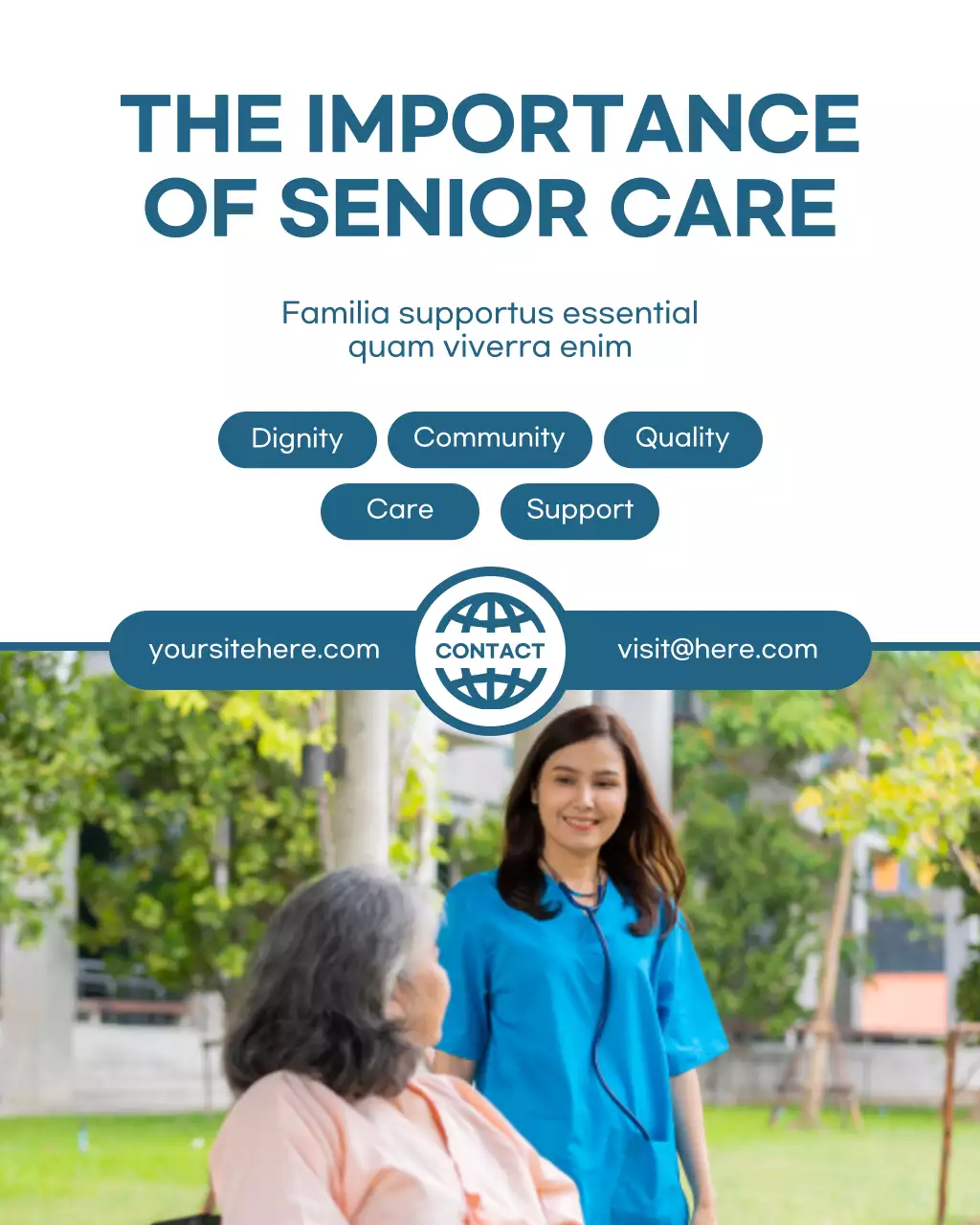 THE IMPORTANCE OF SENIOR CARE

Familia supportus essential quam viverra enim

Dignity

Community

Quality

Care

Support

yoursitehere.com

CONTACT

visit@here.com